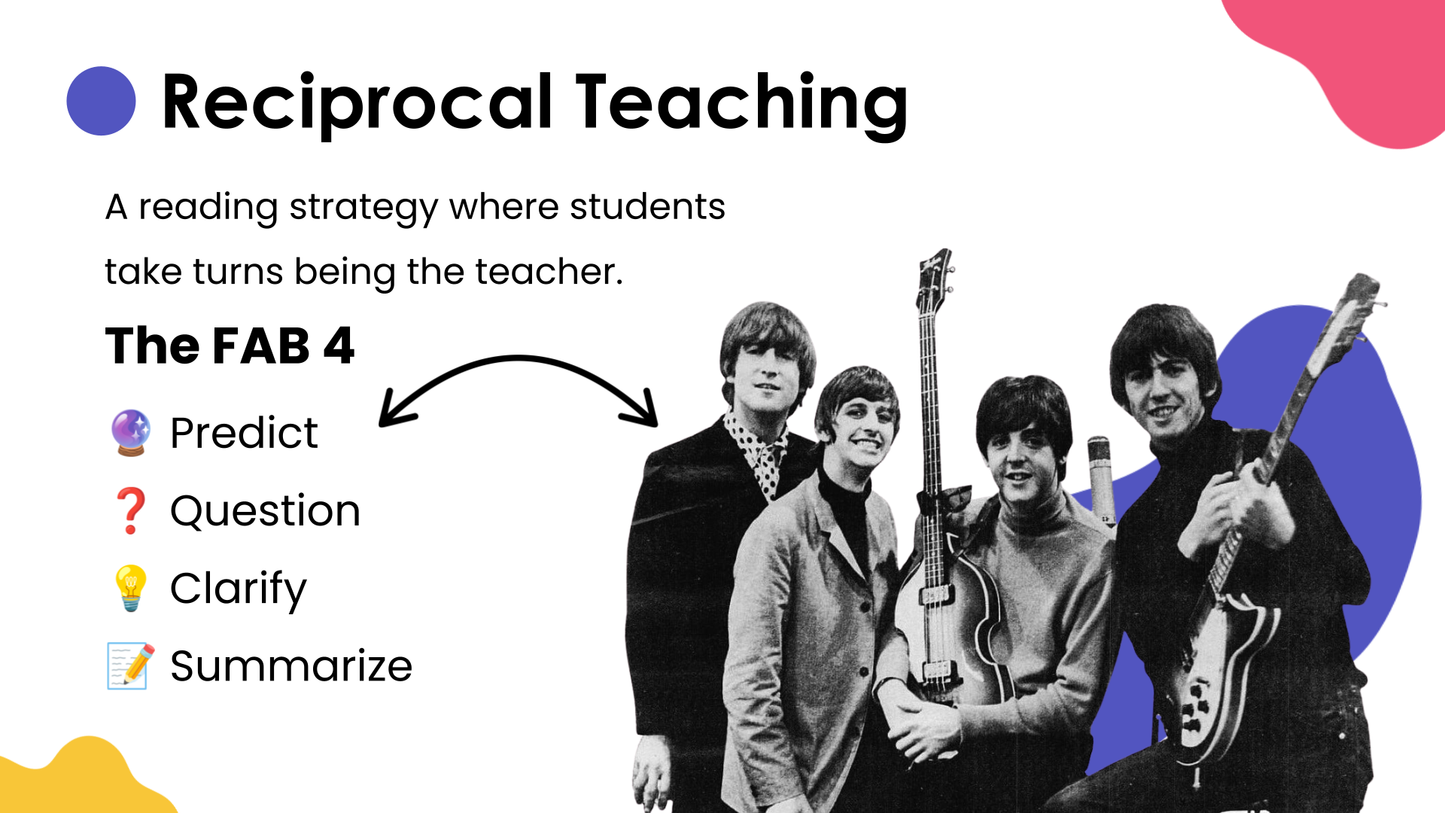 Reciprocal Teaching

A reading strategy where students take turns being the teacher.

The FAB 4

🔮 Predict
❓ Question
💡 Clarify
📝 Summarize